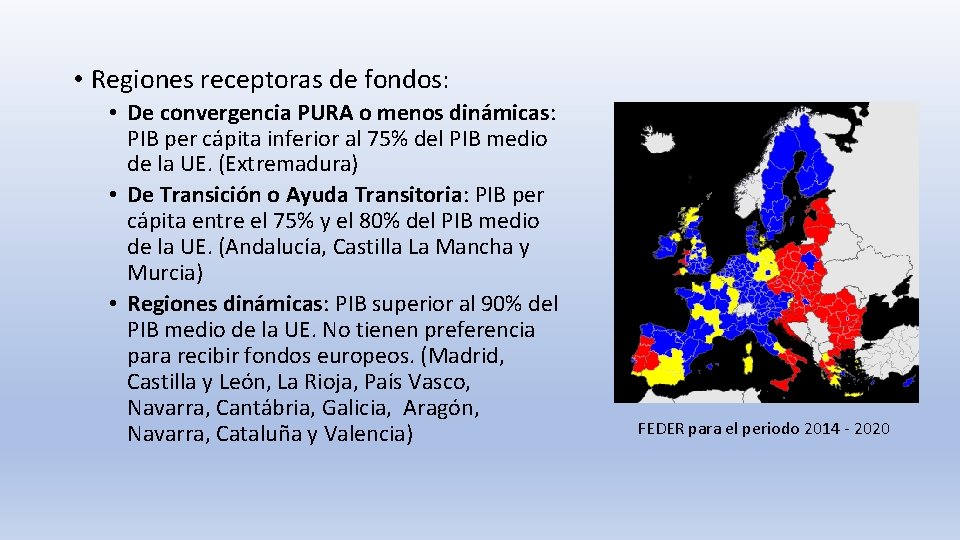 • Regiones receptoras de fondos:

• De convergencia PURA o menos dinámicas: PIB per cápita inferior al 75% del PIB medio de la UE. (Extremadura)
• De Transición o Ayuda Transitoria: PIB per cápita entre el 75% y el 80% del PIB medio de la UE. (Andalucía, Castilla La Mancha y Murcia)
• Regiones dinámicas: PIB superior al 90% del PIB medio de la UE. No tienen preferencia para recibir fondos europeos. (Madrid, Castilla y León, La Rioja, País Vasco, Navarra, Cantábria, Galicia, Aragón, Navarra, Cataluña y Valencia)

FEDER para el periodo 2014 - 2020